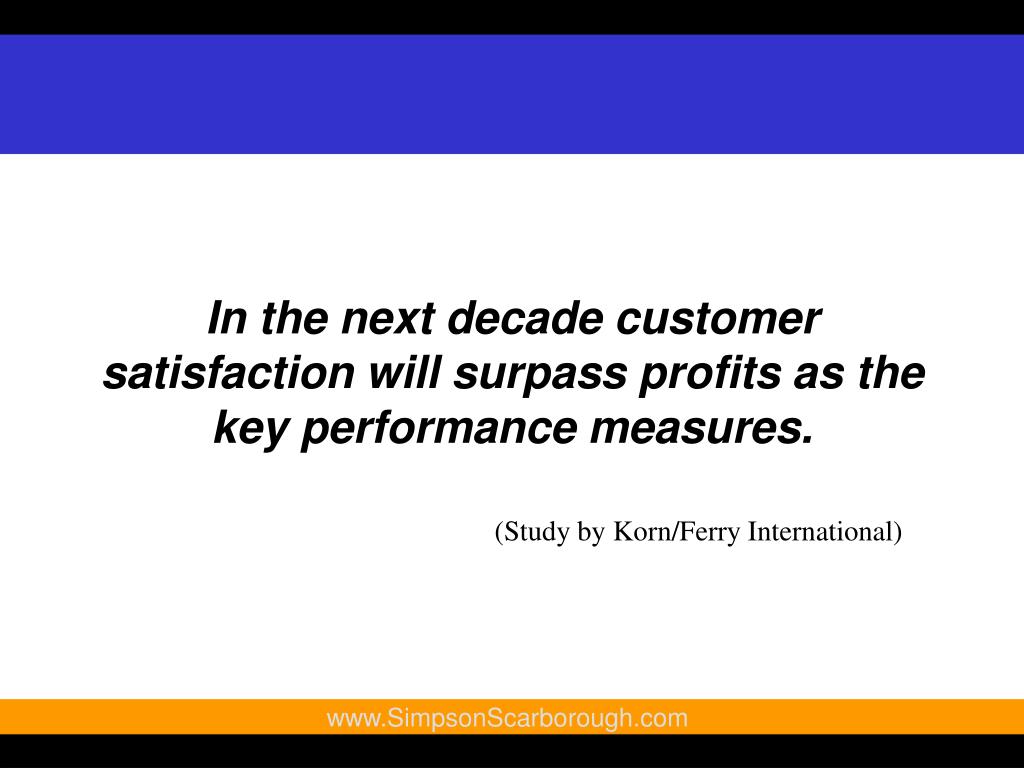 In the next decade customer satisfaction will surpass profits as the key performance measures.

(Study by Korn/Ferry International)

www.SimpsonScarborough.com